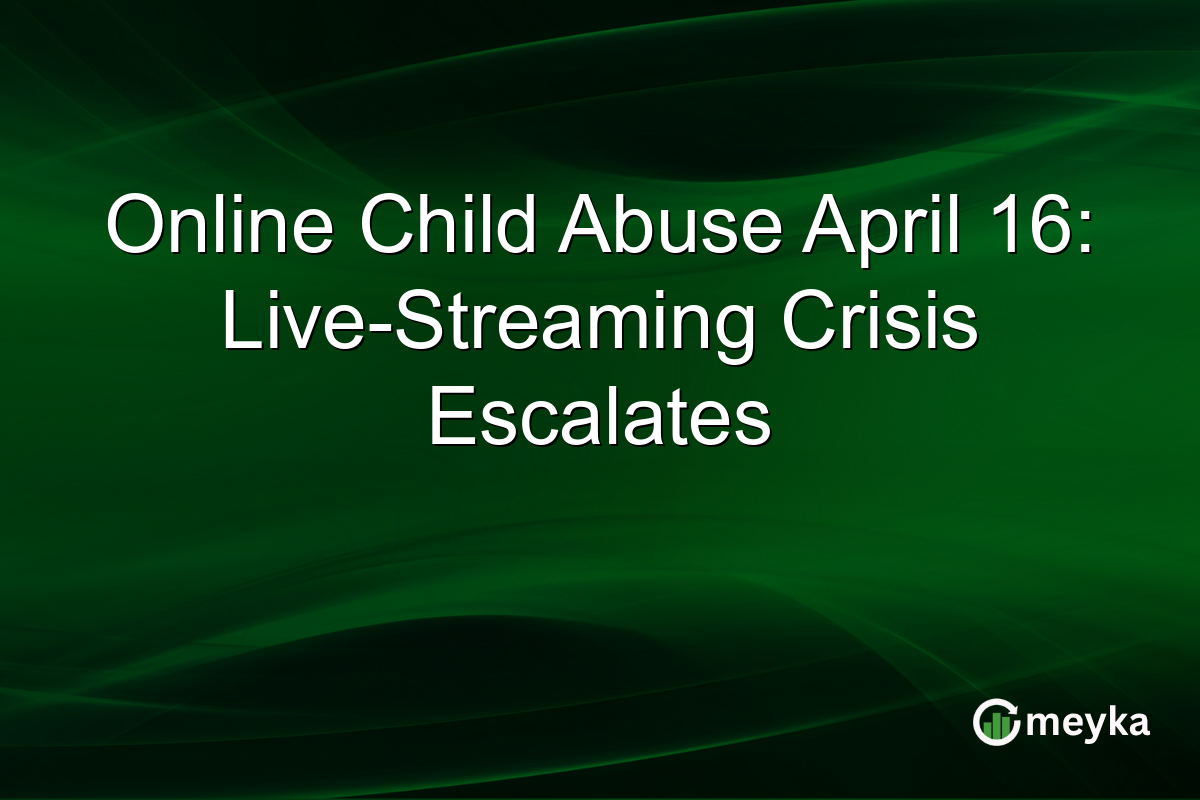 Online Child Abuse April 16: Live-Streaming Crisis Escalates

meyka